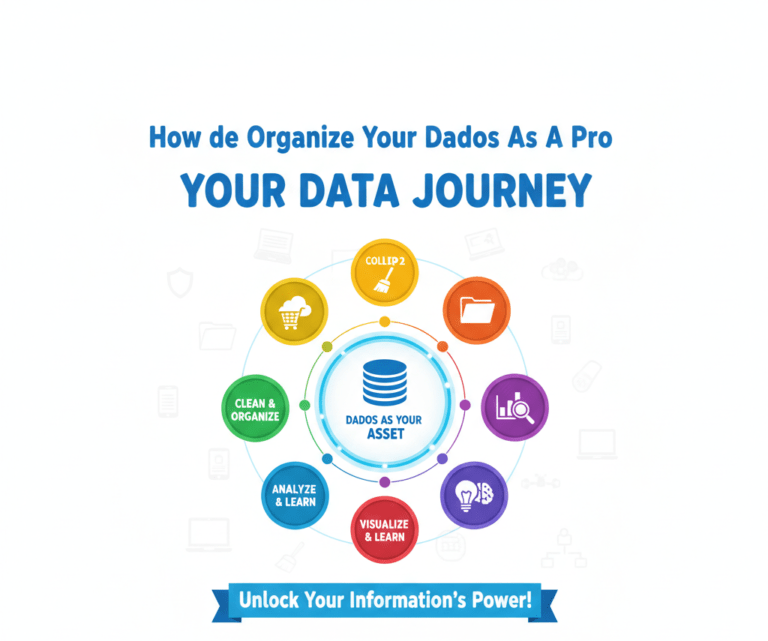 How de Organize Your Dados As A Pro

YOUR DATA JOURNEY

COLLIP 2

CLEAN & ORGANIZE

DADOS AS YOUR ASSET

ANALYZE & LEARN

VISUALIZE & LEARN

Unlock Your Information's Power!